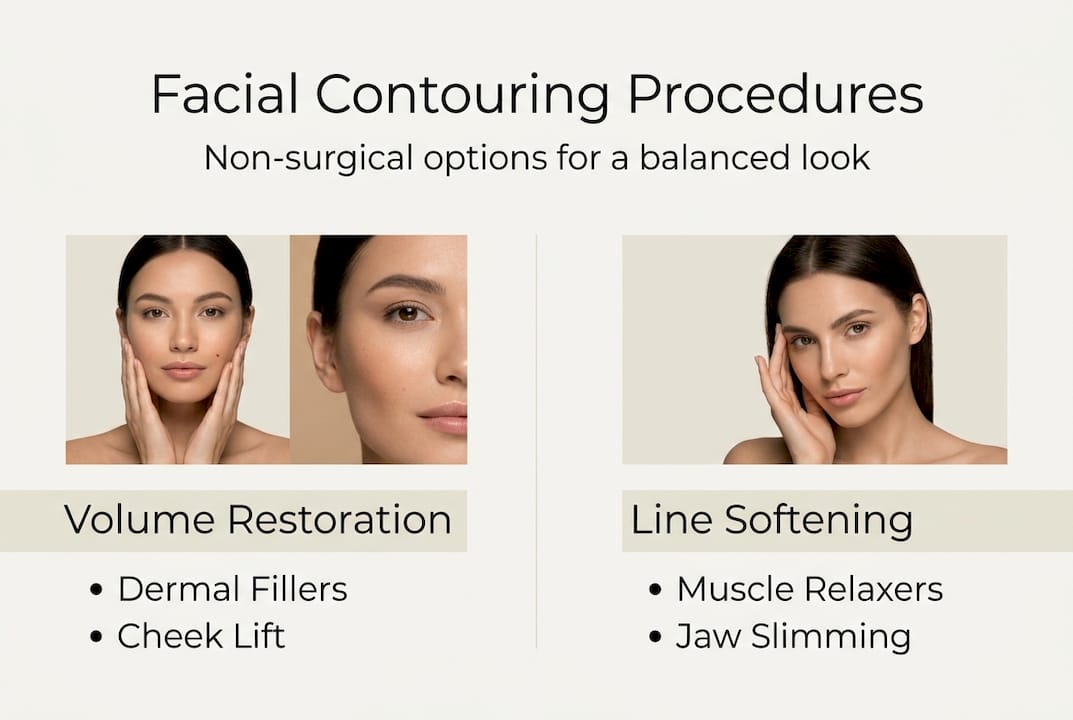 Facial Contouring Procedures

Non-surgical options for a balanced look

Volume Restoration

• Dermal Fillers
• Cheek Lift

Line Softening

• Muscle Relaxers
• Jaw Slimming